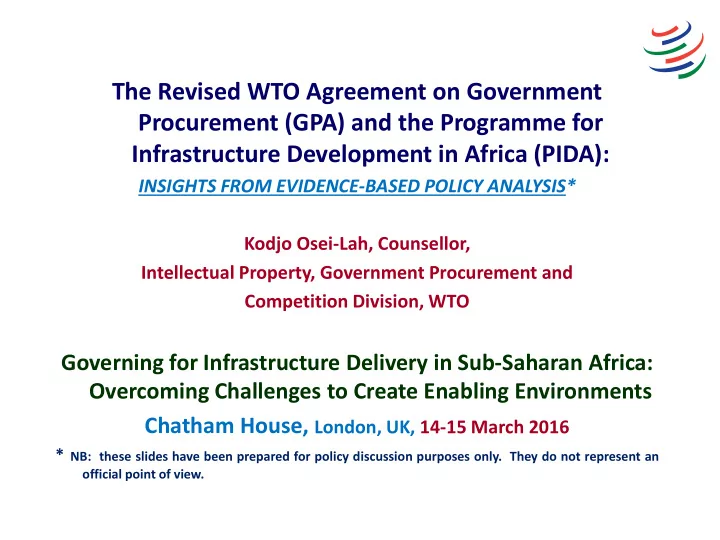 The Revised WTO Agreement on Government Procurement (GPA) and the Programme for Infrastructure Development in Africa (PIDA):

INSIGHTS FROM EVIDENCE-BASED POLICY ANALYSIS*

Kodjo Osei-Lah, Counsellor,
Intellectual Property, Government Procurement and Competition Division, WTO

Governing for Infrastructure Delivery in Sub-Saharan Africa: Overcoming Challenges to Create Enabling Environments

Chatham House, London, UK, 14-15 March 2016

* NB: these slides have been prepared for policy discussion purposes only. They do not represent an official point of view.